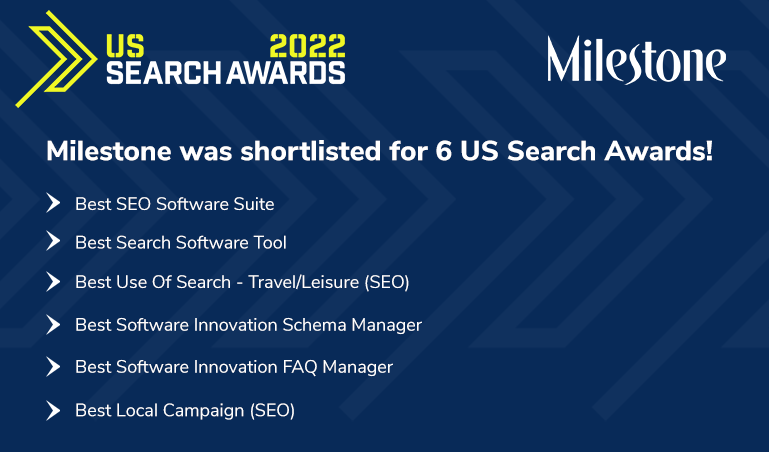 US 2022
SEARCH AWARDS

Milestone

Milestone was shortlisted for 6 US Search Awards!

Best SEO Software Suite

Best Search Software Tool

Best Use Of Search - Travel/Leisure (SEO)

Best Software Innovation Schema Manager

Best Software Innovation FAQ Manager

Best Local Campaign (SEO)